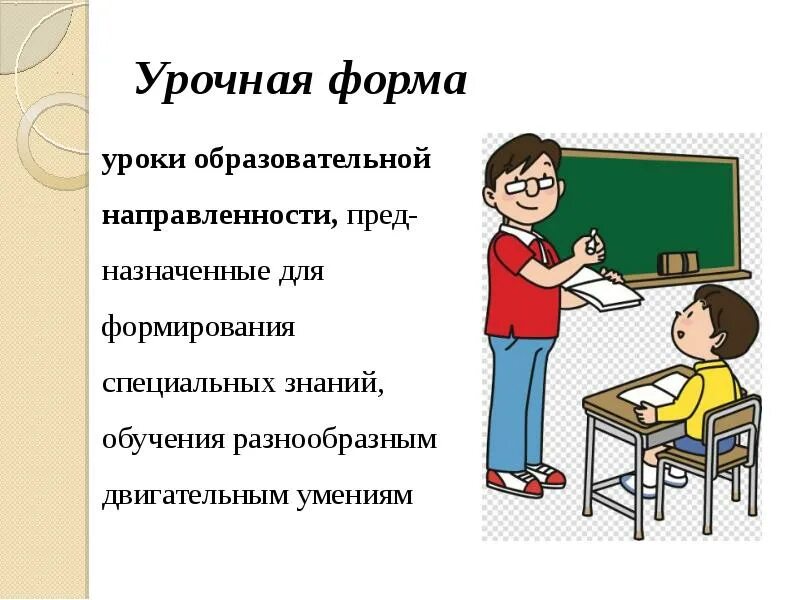 Урочная форма

уроки образовательной направленности, предназначенные для формирования специальных знаний, обучения разнообразным двигательным умениям